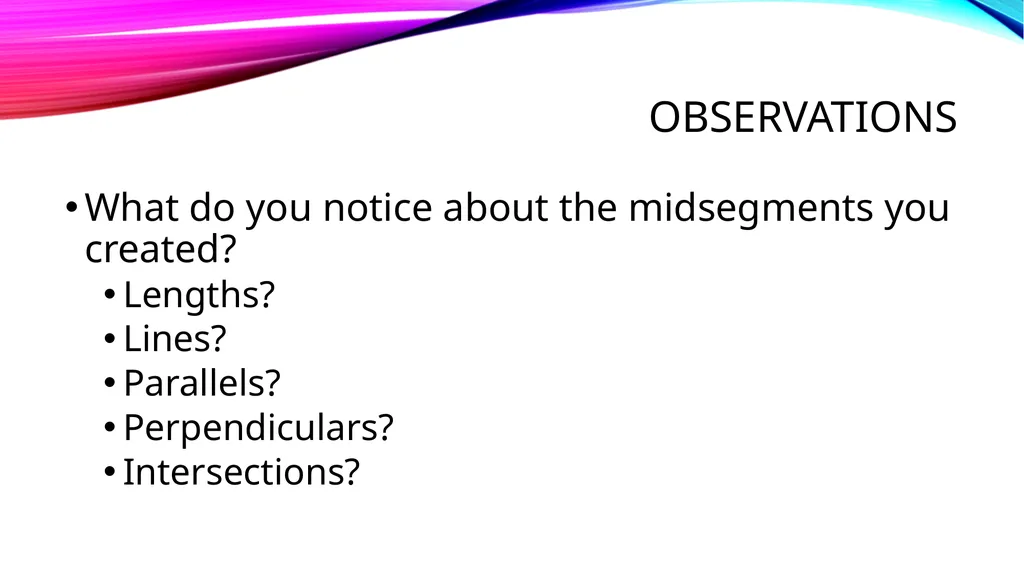 OBSERVATIONS

• What do you notice about the midsegments you created?
• Lengths?
• Lines?
• Parallels?
• Perpendiculars?
• Intersections?